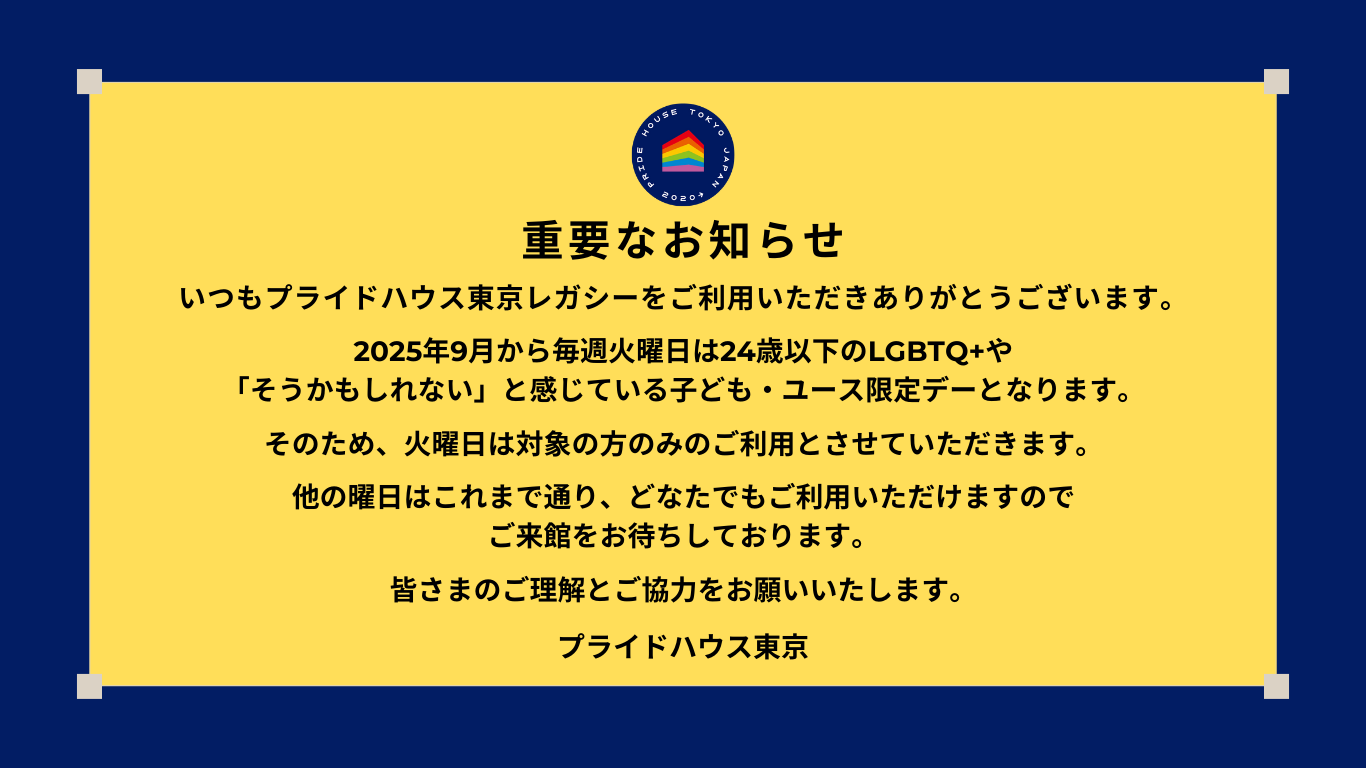 PRIDE HOUSE TOKYO JAPAN 2020+

重要なお知らせ

いつもプライドハウス東京レガシーをご利用いただきありがとうございます。

2025年9月から毎週火曜日は24歳以下のLGBTQ+や「そうかもしれない」と感じている子ども・ユース限定デーとなります。

そのため、火曜日は対象の方のみのご利用とさせていただきます。

他の曜日はこれまで通り、どなたでもご利用いただけますのでご来館をお待ちしております。

皆さまのご理解とご協力をお願いいたします。

プライドハウス東京